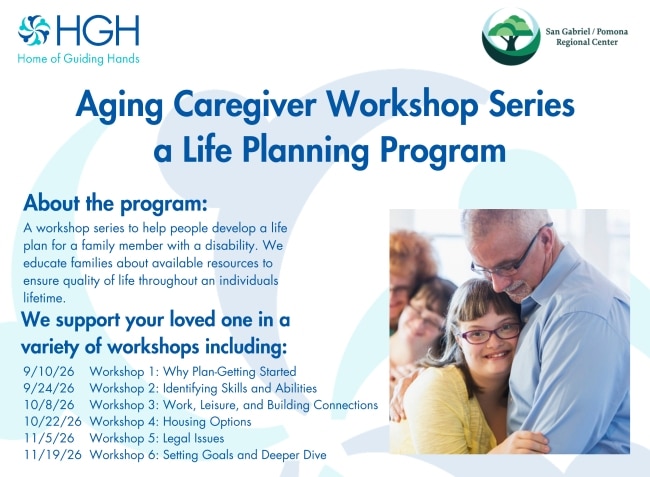 HGH
Home of Guiding Hands

San Gabriel / Pomona
Regional Center

Aging Caregiver Workshop Series
a Life Planning Program

About the program:

A workshop series to help people develop a life plan for a family member with a disability. We educate families about available resources to ensure quality of life throughout an individuals lifetime.

We support your loved one in a variety of workshops including:

9/10/26 Workshop 1: Why Plan-Getting Started
9/24/26 Workshop 2: Identifying Skills and Abilities
10/8/26 Workshop 3: Work, Leisure, and Building Connections
10/22/26 Workshop 4: Housing Options
11/5/26 Workshop 5: Legal Issues
11/19/26 Workshop 6: Setting Goals and Deeper Dive